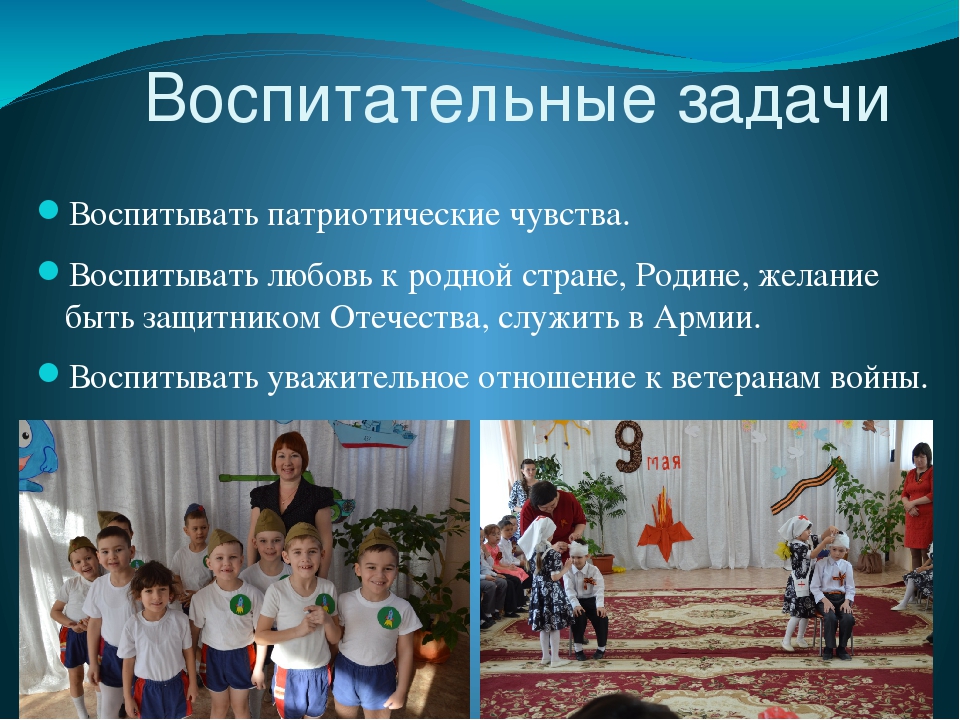 Воспитательные задачи

Воспитывать патриотические чувства.

Воспитывать любовь к родной стране, Родине, желание быть защитником Отечества, служить в Армии.

Воспитывать уважительное отношение к ветеранам войны.

9 мая